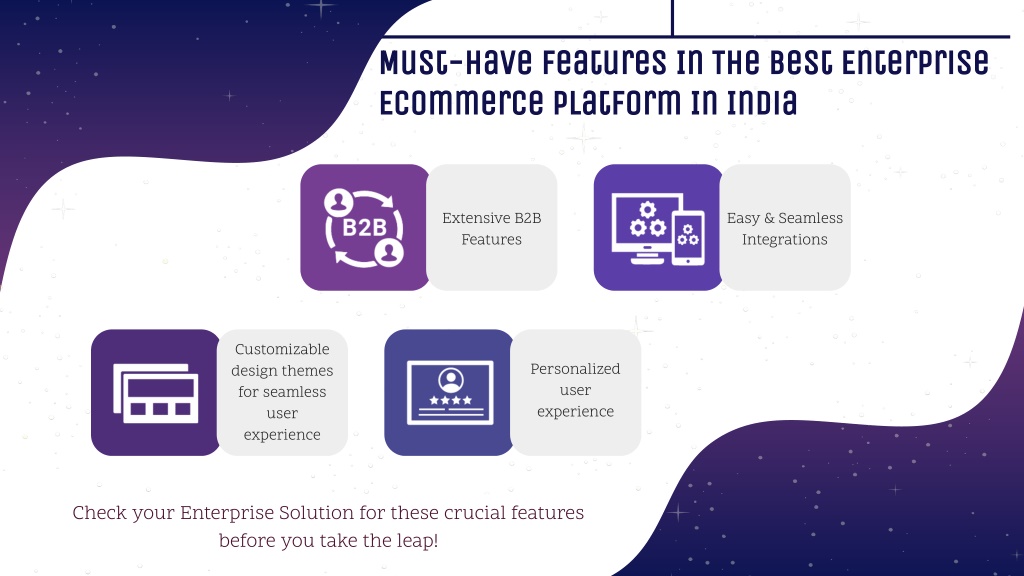 Must-Have Features In The Best Enterprise Ecommerce Platform In India

B2B

Extensive B2B Features

Easy & Seamless Integrations

Customizable design themes for seamless user experience

Personalized user experience

Check your Enterprise Solution for these crucial features before you take the leap!